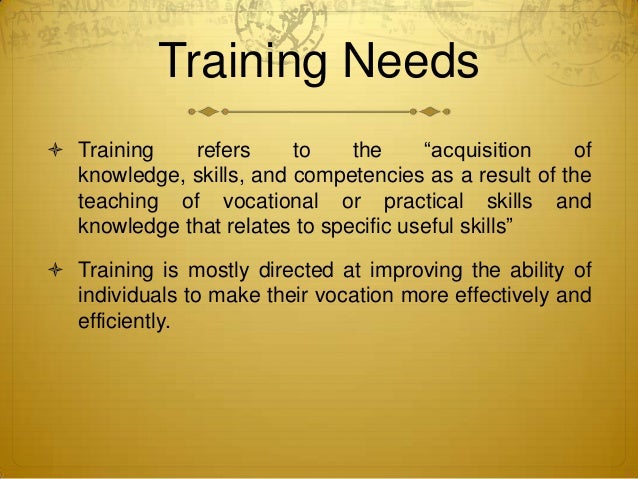 Training Needs

Training refers to the “acquisition of knowledge, skills, and competencies as a result of the teaching of vocational or practical skills and knowledge that relates to specific useful skills”

Training is mostly directed at improving the ability of individuals to make their vocation more effectively and efficiently.